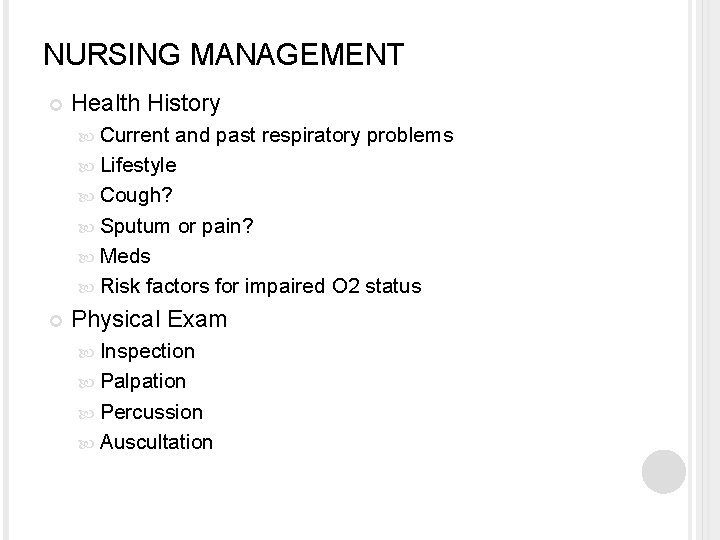 NURSING MANAGEMENT

Health History

Current and past respiratory problems

Lifestyle

Cough?

Sputum or pain?

Meds

Risk factors for impaired O2 status

Physical Exam

Inspection

Palpation

Percussion

Auscultation